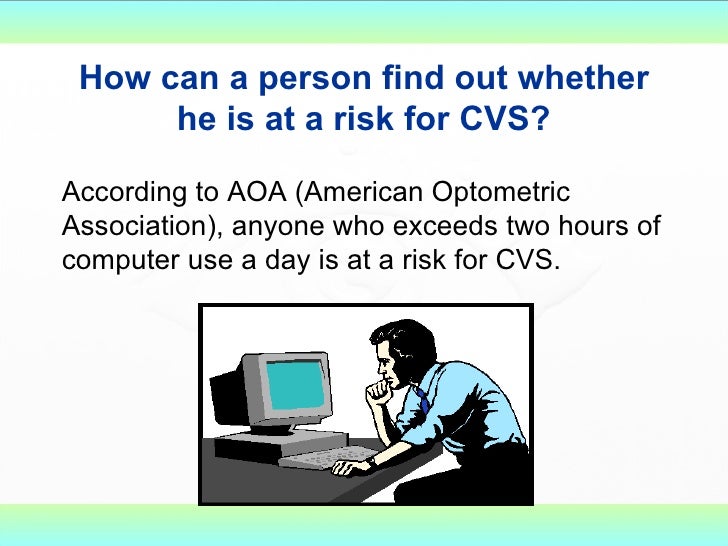 How can a person find out whether he is at a risk for CVS?

According to AOA (American Optometric Association), anyone who exceeds two hours of computer use a day is at a risk for CVS.